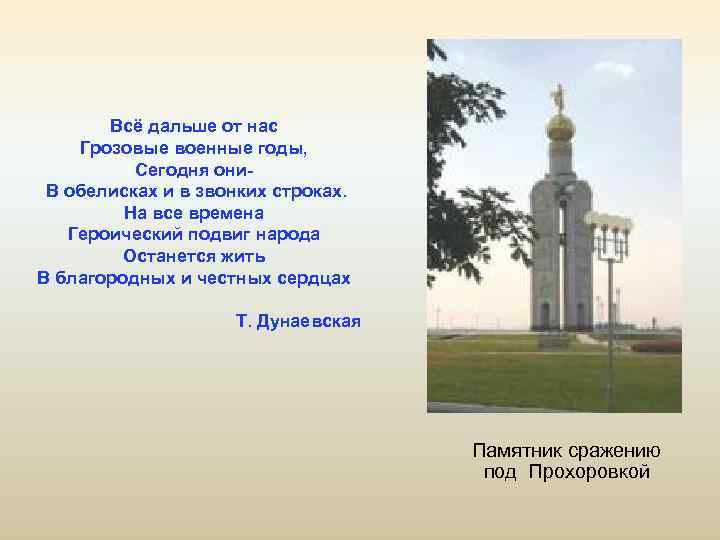 Всё дальше от нас
Грозовые военные годы,
Сегодня они-
В обелисках и в звонких строках.
На все времена
Героический подвиг народа
Останется жить
В благородных и честных сердцах

Т. Дунаевская

Памятник сражению
под Прохоровкой